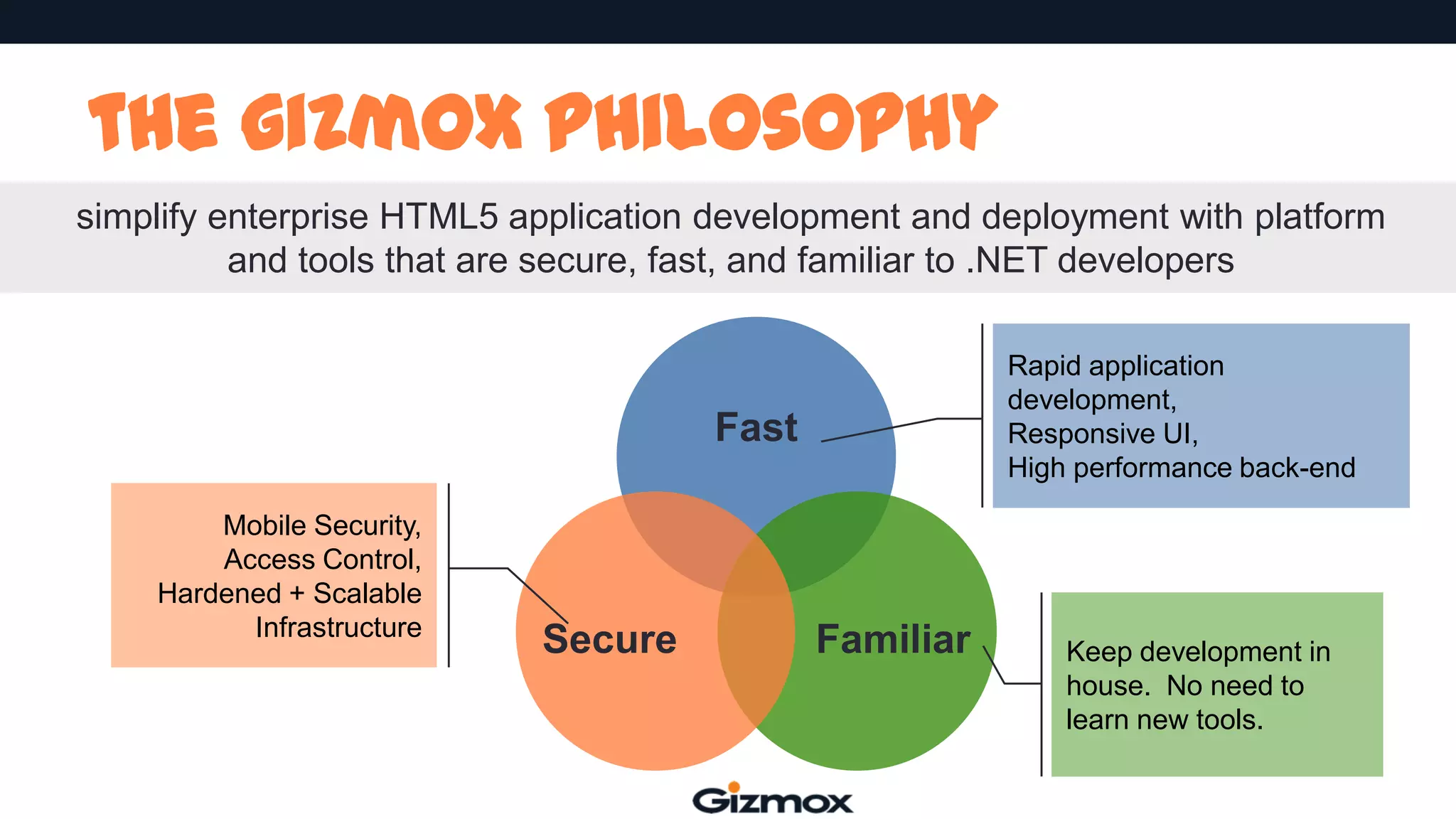 THE GIZMOX PHILOSOPHY

simplify enterprise HTML5 application development and deployment with platform and tools that are secure, fast, and familiar to .NET developers

Fast

Rapid application development,
Responsive UI,
High performance back-end

Mobile Security,
Access Control,
Hardened + Scalable
Infrastructure

Secure

Familiar

Keep development in house. No need to learn new tools.

Gizmox